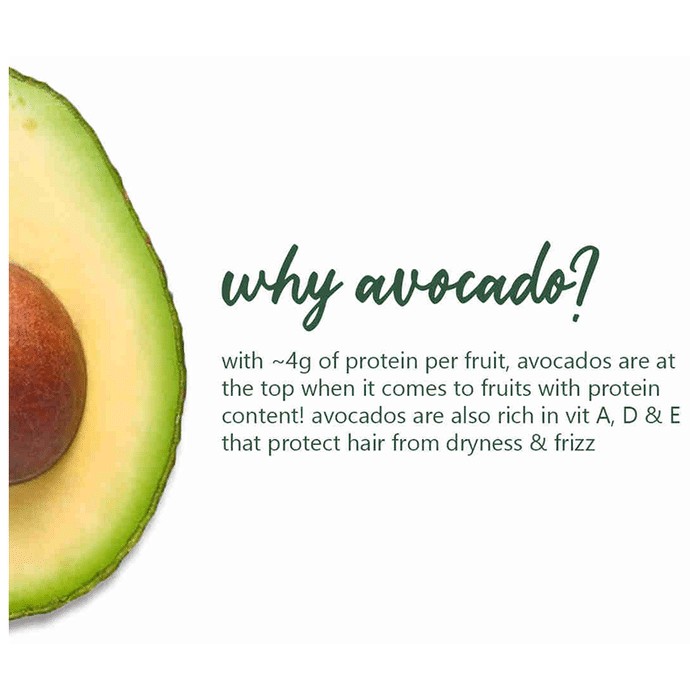 why avocado?

with ~4g of protein per fruit, avocados are at the top when it comes to fruits with protein content! avocados are also rich in vit A, D & E that protect hair from dryness & frizz